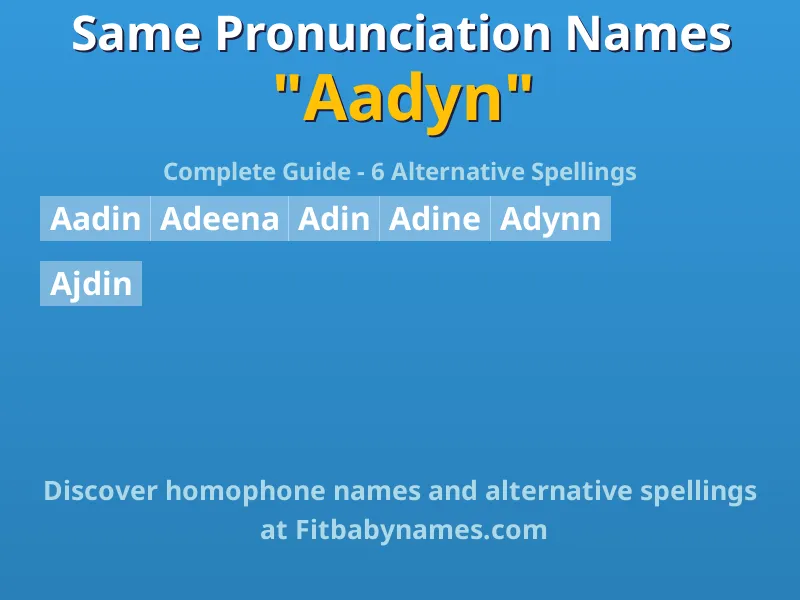 Same Pronunciation Names
"Aadyn"

Complete Guide - 6 Alternative Spellings

Aadin Adeena Adin Adine Adynn

Ajdin

Discover homophone names and alternative spellings at Fitbabynames.com